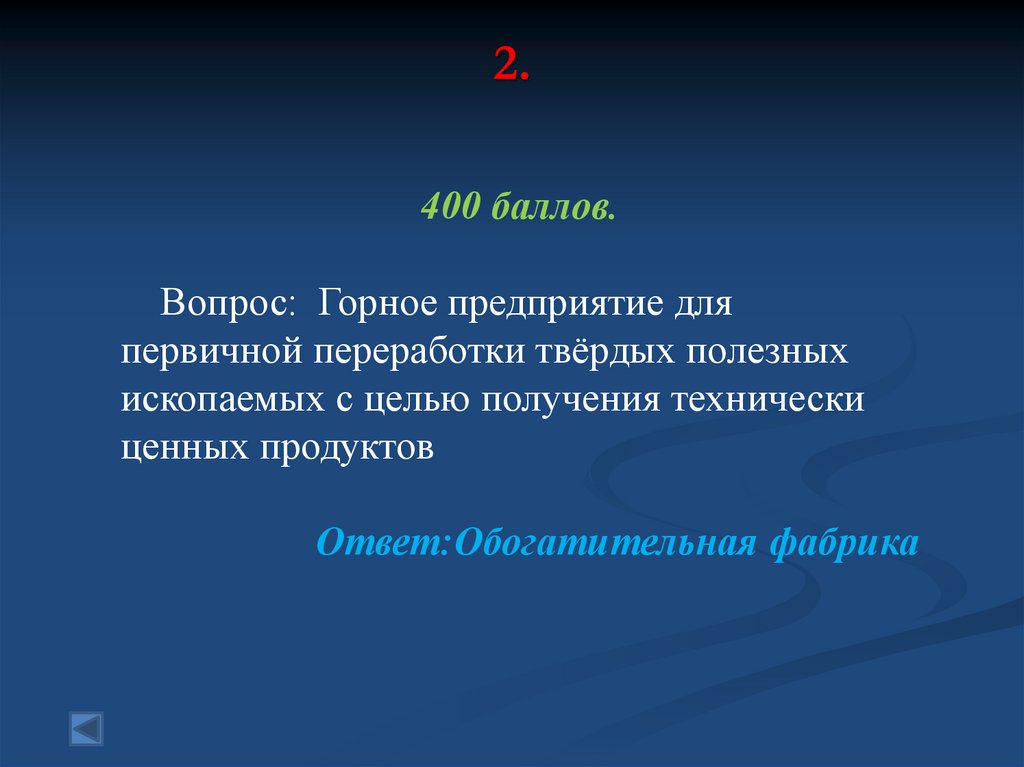 2.

400 баллов.

Вопрос: Горное предприятие для первичной переработки твёрдых полезных ископаемых с целью получения технически ценных продуктов

Ответ:Обогатительная фабрика